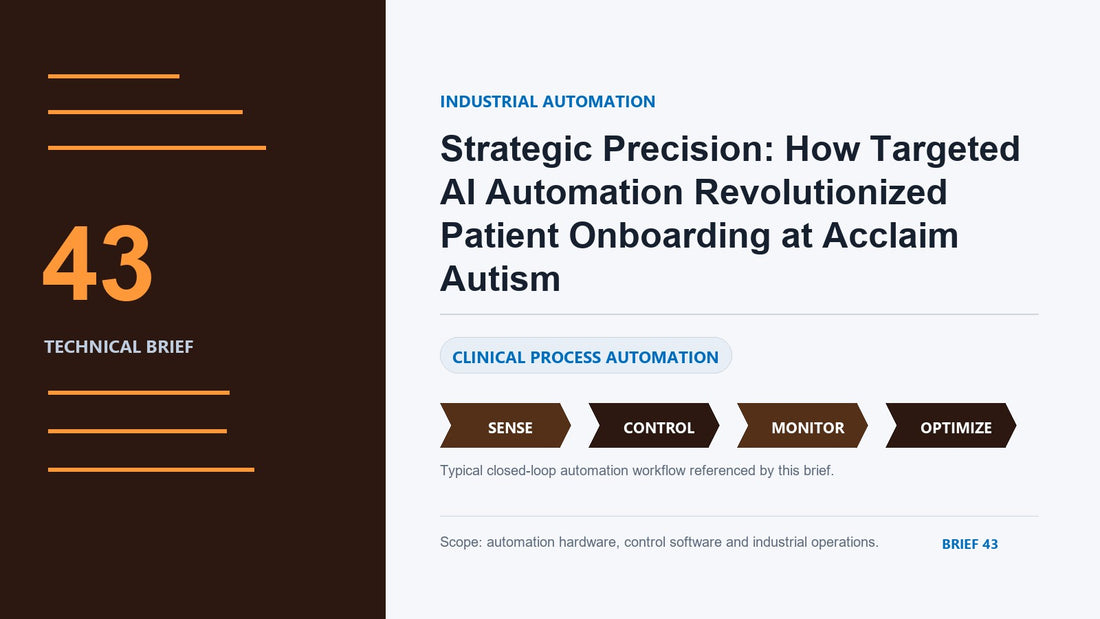 43

TECHNICAL BRIEF

INDUSTRIAL AUTOMATION

Strategic Precision: How Targeted AI Automation Revolutionized Patient Onboarding at Acclaim Autism

CLINICAL PROCESS AUTOMATION

SENSE

CONTROL

MONITOR

OPTIMIZE

Typical closed-loop automation workflow referenced by this brief.

Scope: automation hardware, control software and industrial operations.

BRIEF 43